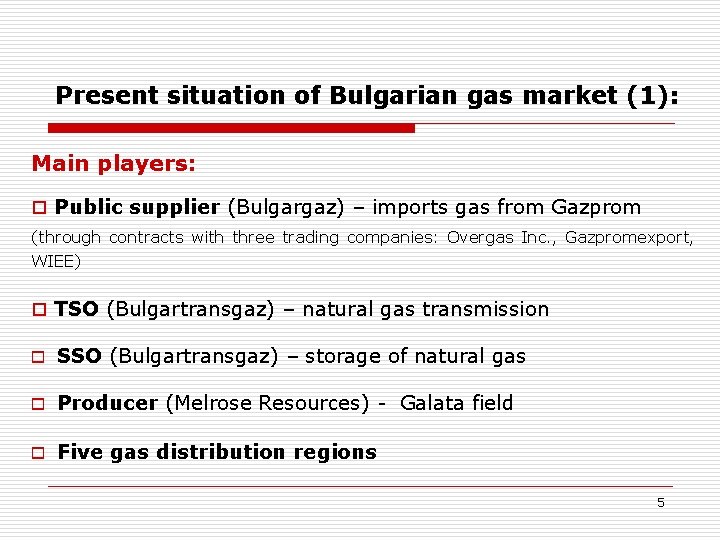 Present situation of Bulgarian gas market (1):

Main players:

□ Public supplier (Bulgargaz) – imports gas from Gazprom
(through contracts with three trading companies: Overgas Inc., Gazpromexport, WIEE)

□ TSO (Bulgartransgaz) – natural gas transmission

□ SSO (Bulgartransgaz) – storage of natural gas

□ Producer (Melrose Resources) - Galata field

□ Five gas distribution regions

5